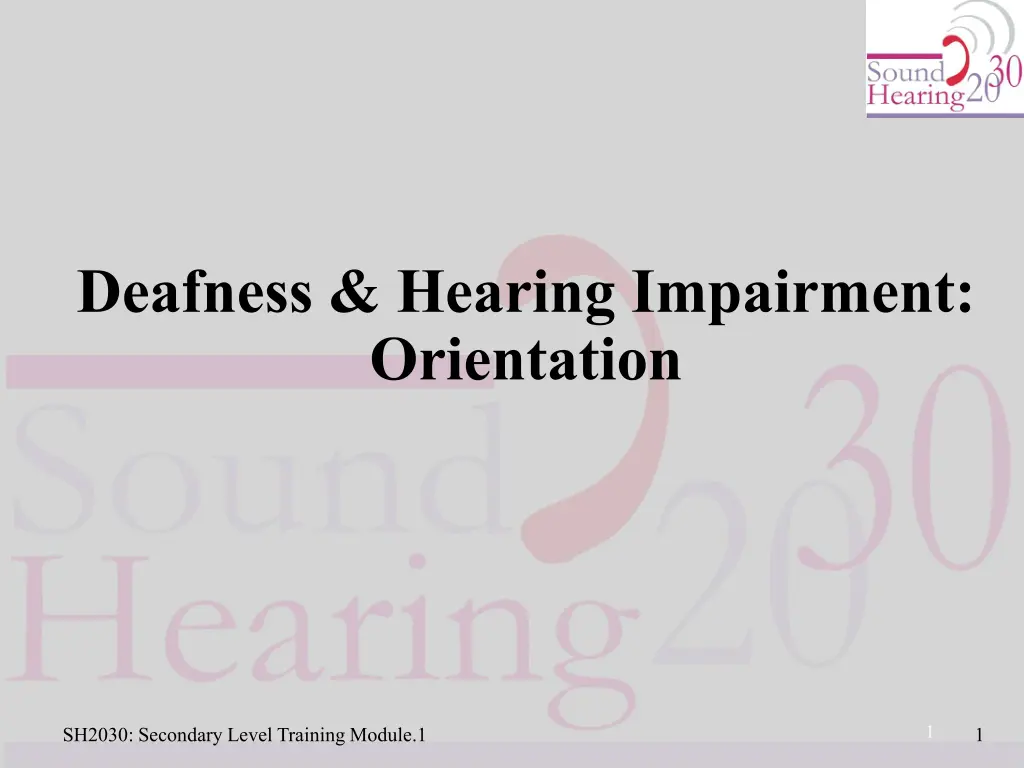 Sound Hearing 2030

Deafness & Hearing Impairment: Orientation

Sound Hearing 2030

SH2030: Secondary Level Training Module.1

1

1